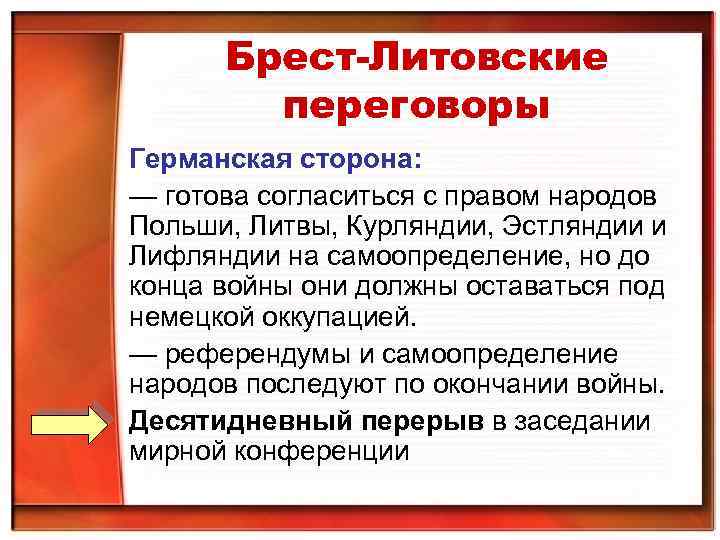 Брест-Литовские переговоры

Германская сторона:

— готова согласиться с правом народов Польши, Литвы, Курляндии, Эстляндии и Лифляндии на самоопределение, но до конца войны они должны оставаться под немецкой оккупацией.

— референдумы и самоопределение народов последуют по окончании войны.

Десятидневный перерыв в заседании мирной конференции